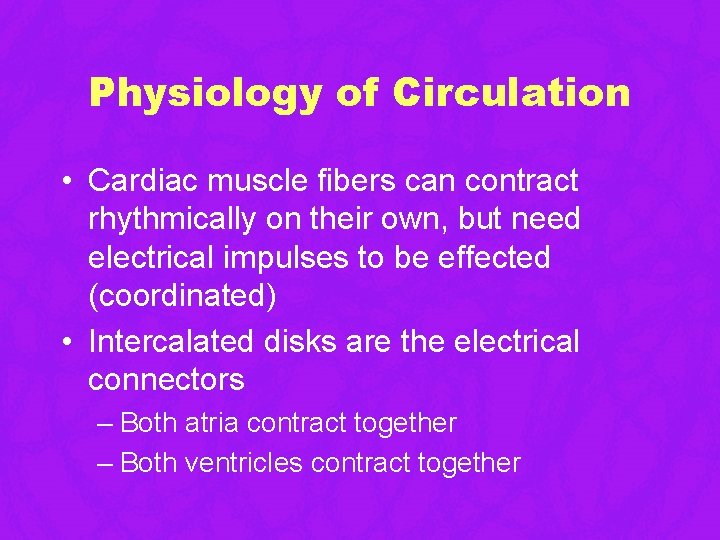 Physiology of Circulation

• Cardiac muscle fibers can contract rhythmically on their own, but need electrical impulses to be effected (coordinated)

• Intercalated disks are the electrical connectors

– Both atria contract together

– Both ventricles contract together